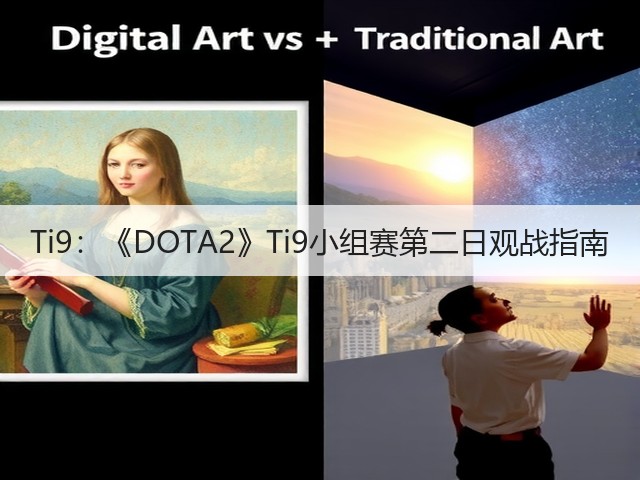 Digital Art vs + Traditional Art

Ti9：《DOTA2》Ti9小组赛第二日观战指南